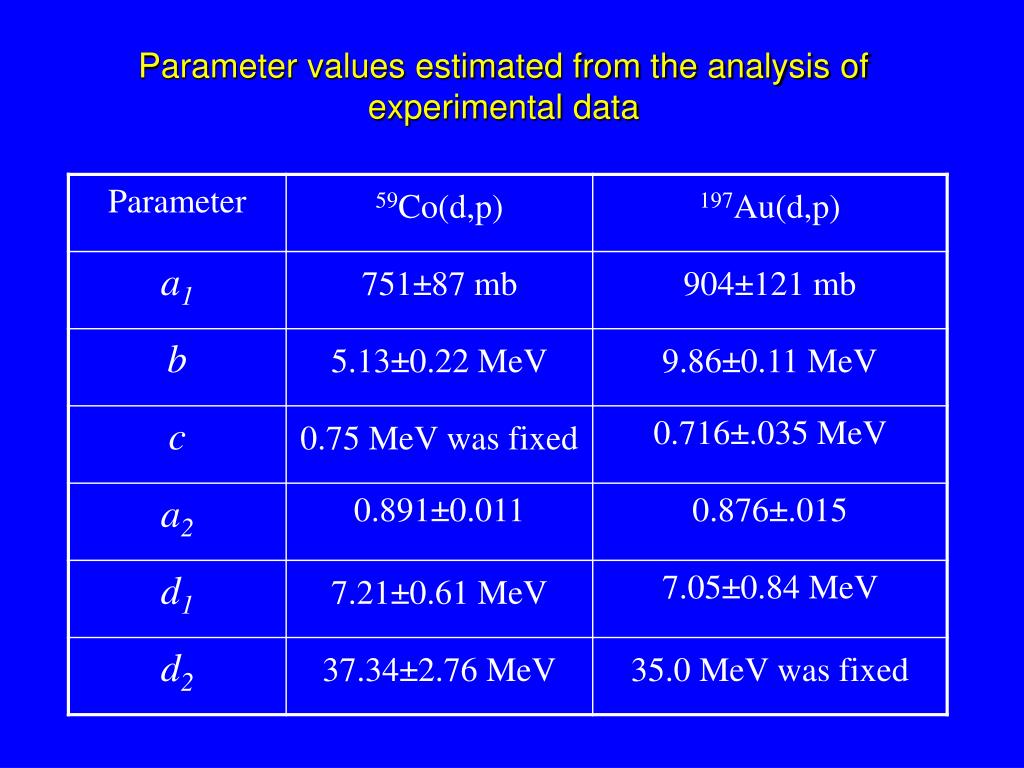 Parameter values estimated from the analysis of experimental data

| Parameter | $^{59}$Co(d,p) | $^{197}$Au(d,p) |
|---|---|---|
| $a_1$ | 751±87 mb | 904±121 mb |
| $b$ | 5.13±0.22 MeV | 9.86±0.11 MeV |
| $c$ | 0.75 MeV was fixed | 0.716±.035 MeV |
| $a_2$ | 0.891±0.011 | 0.876±.015 |
| $d_1$ | 7.21±0.61 MeV | 7.05±0.84 MeV |
| $d_2$ | 37.34±2.76 MeV | 35.0 MeV was fixed |